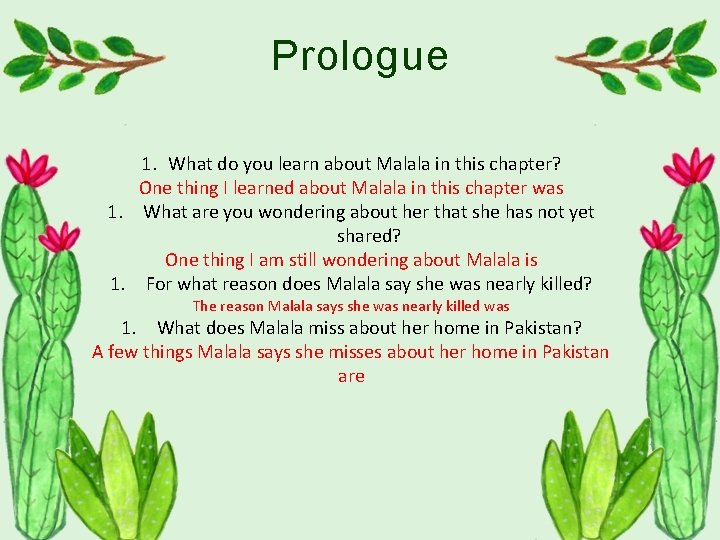 Prologue

1. What do you learn about Malala in this chapter?

One thing I learned about Malala in this chapter was

1. What are you wondering about her that she has not yet shared?

One thing I am still wondering about Malala is

1. For what reason does Malala say she was nearly killed?

The reason Malala says she was nearly killed was

1. What does Malala miss about her home in Pakistan?

A few things Malala says she misses about her home in Pakistan are